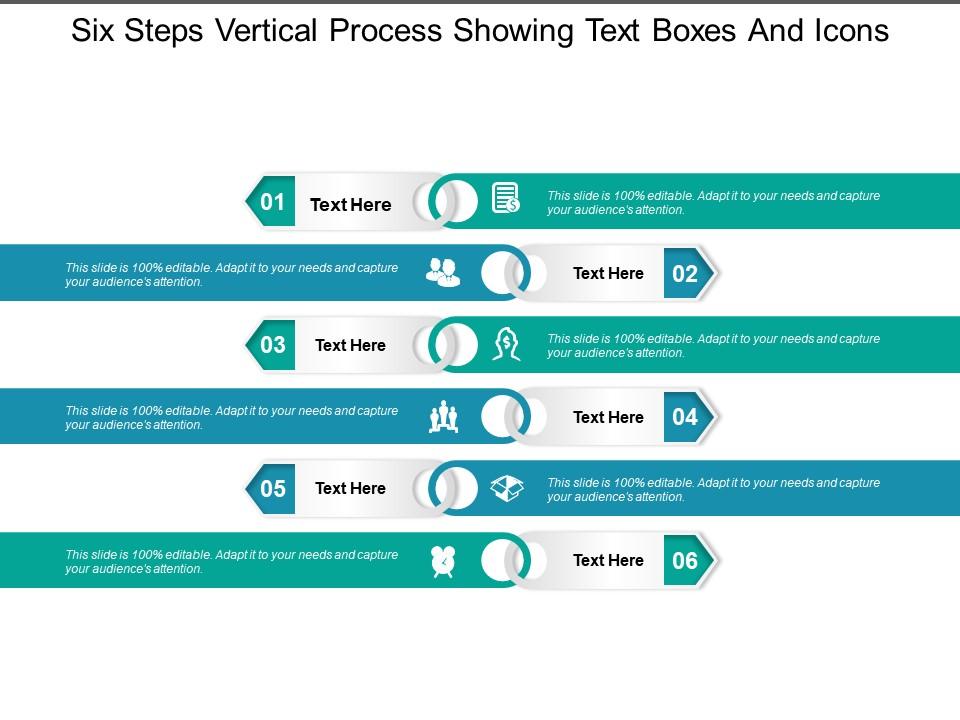 Six Steps Vertical Process Showing Text Boxes And Icons

01 Text Here

This slide is 100% editable. Adapt it to your needs and capture your audience's attention.

This slide is 100% editable. Adapt it to your needs and capture your audience's attention.

Text Here 02

03 Text Here

This slide is 100% editable. Adapt it to your needs and capture your audience's attention.

This slide is 100% editable. Adapt it to your needs and capture your audience's attention.

Text Here 04

05 Text Here

This slide is 100% editable. Adapt it to your needs and capture your audience's attention.

This slide is 100% editable. Adapt it to your needs and capture your audience's attention.

Text Here 06